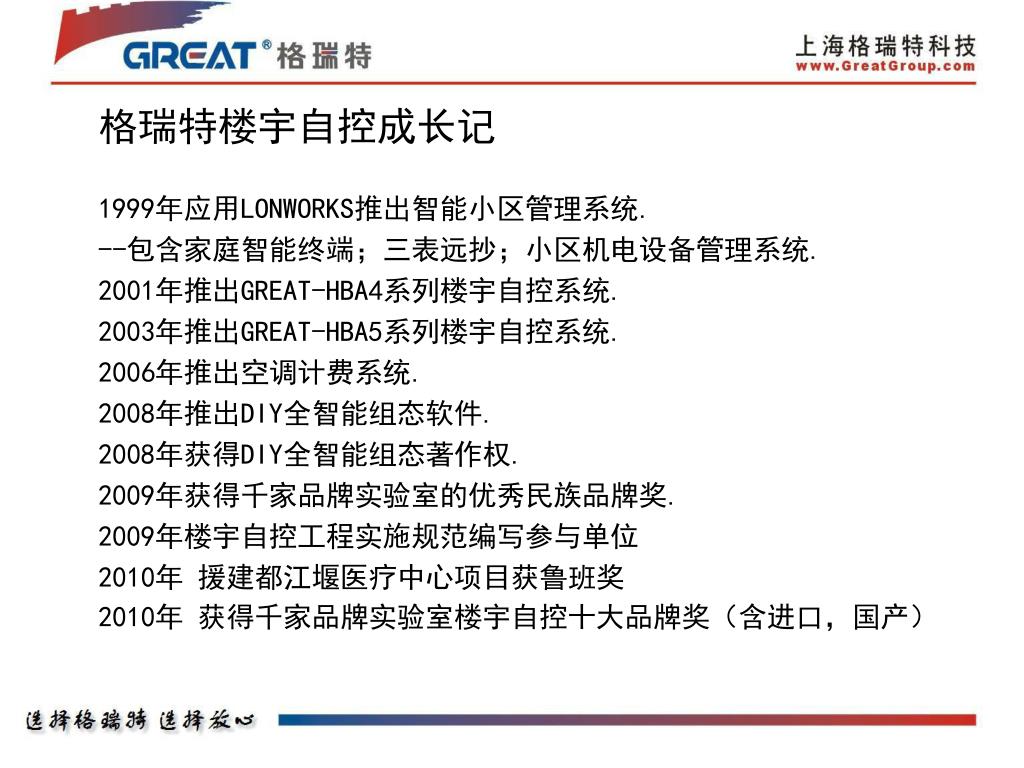 GREAT® 格瑞特

上海格瑞特科技
www.GreatGroup.com

格瑞特楼宇自控成长记

1999年应用LONWORKS推出智能小区管理系统.
--包含家庭智能终端；三表远抄；小区机电设备管理系统.
2001年推出GREAT-HBA4系列楼宇自控系统.
2003年推出GREAT-HBA5系列楼宇自控系统.
2006年推出空调计费系统.
2008年推出DIY全智能组态软件.
2008年获得DIY全智能组态著作权.
2009年获得千家品牌实验室的优秀民族品牌奖.
2009年楼宇自控工程实施规范编写参与单位
2010年 援建都江堰医疗中心项目获鲁班奖
2010年 获得千家品牌实验室楼宇自控十大品牌奖（含进口，国产）

选择格瑞特 选择放心